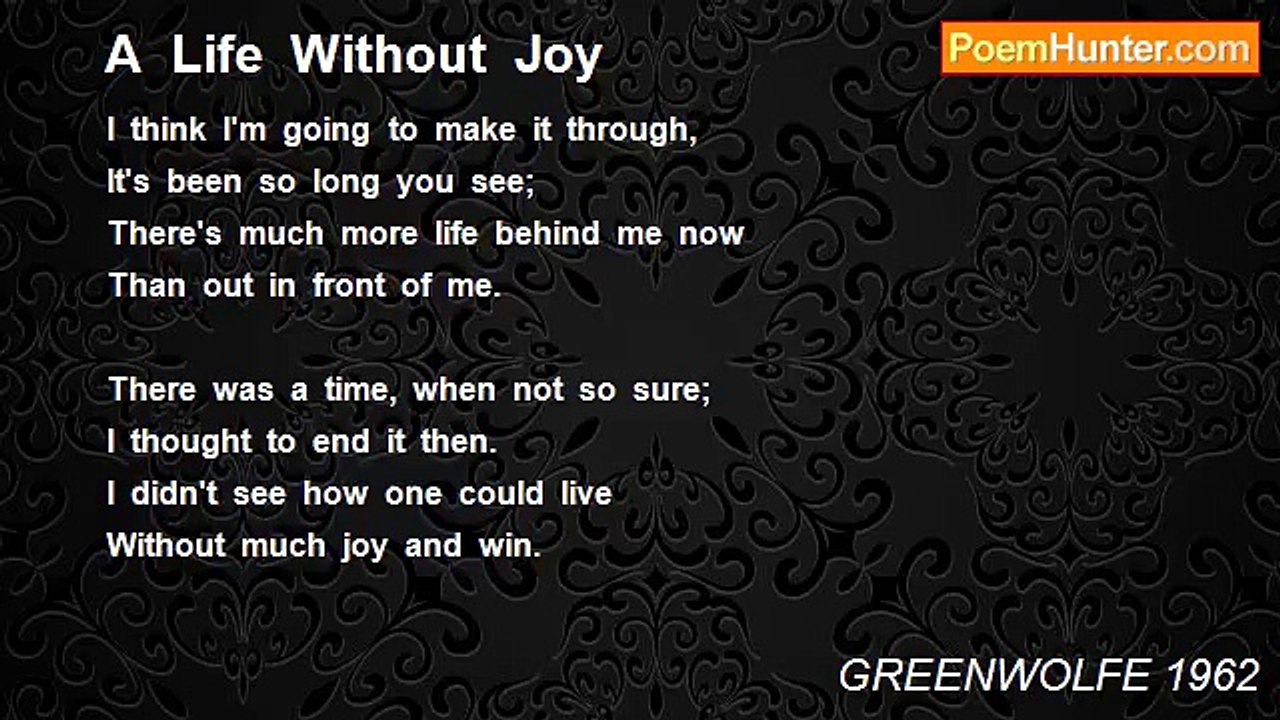 A Life Without Joy

PoemHunter.com

I think I'm going to make it through,
It's been so long you see;
There's much more life behind me now
Than out in front of me.

There was a time, when not so sure;
I thought to end it then.
I didn't see how one could live
Without much joy and win.

GREENWOLFE 1962